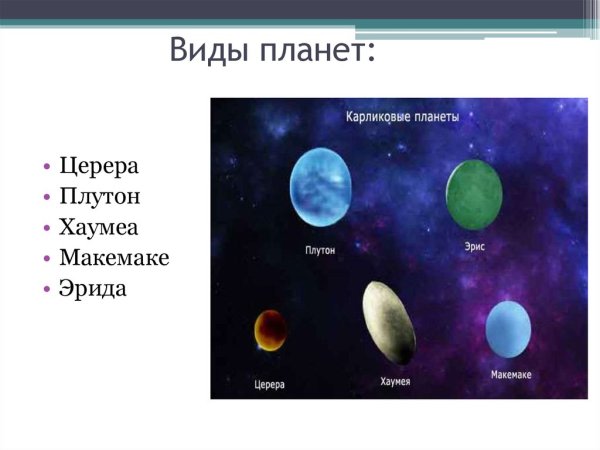 Виды планет:

• Церера
• Плутон
• Хаумеа
• Макемаке
• Эрида

Карликовые планеты

Плутон

Эрис

Церера

Хаумея

Макемаке